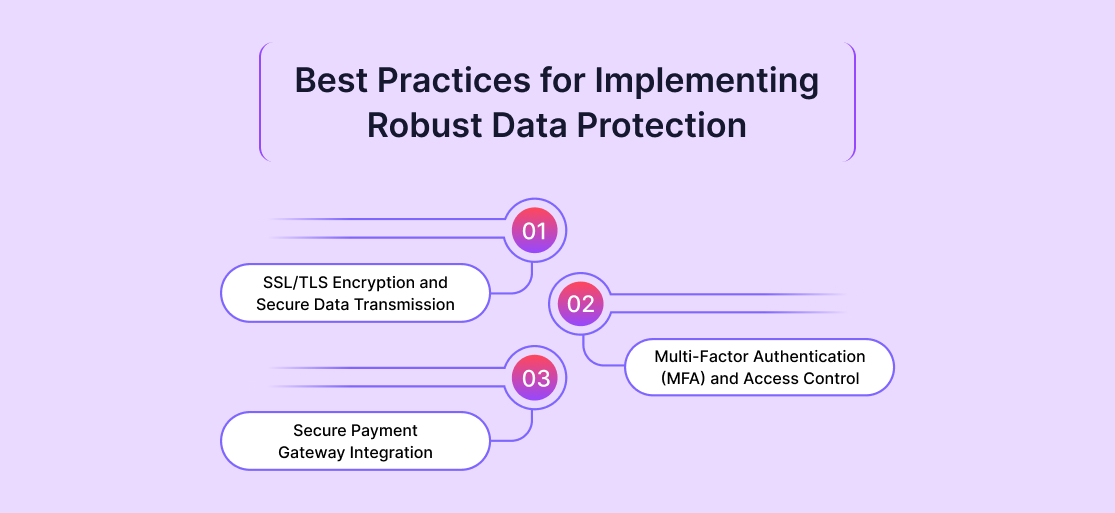 Best Practices for Implementing Robust Data Protection

01

SSL/TLS Encryption and Secure Data Transmission

02

Multi-Factor Authentication (MFA) and Access Control

03

Secure Payment Gateway Integration